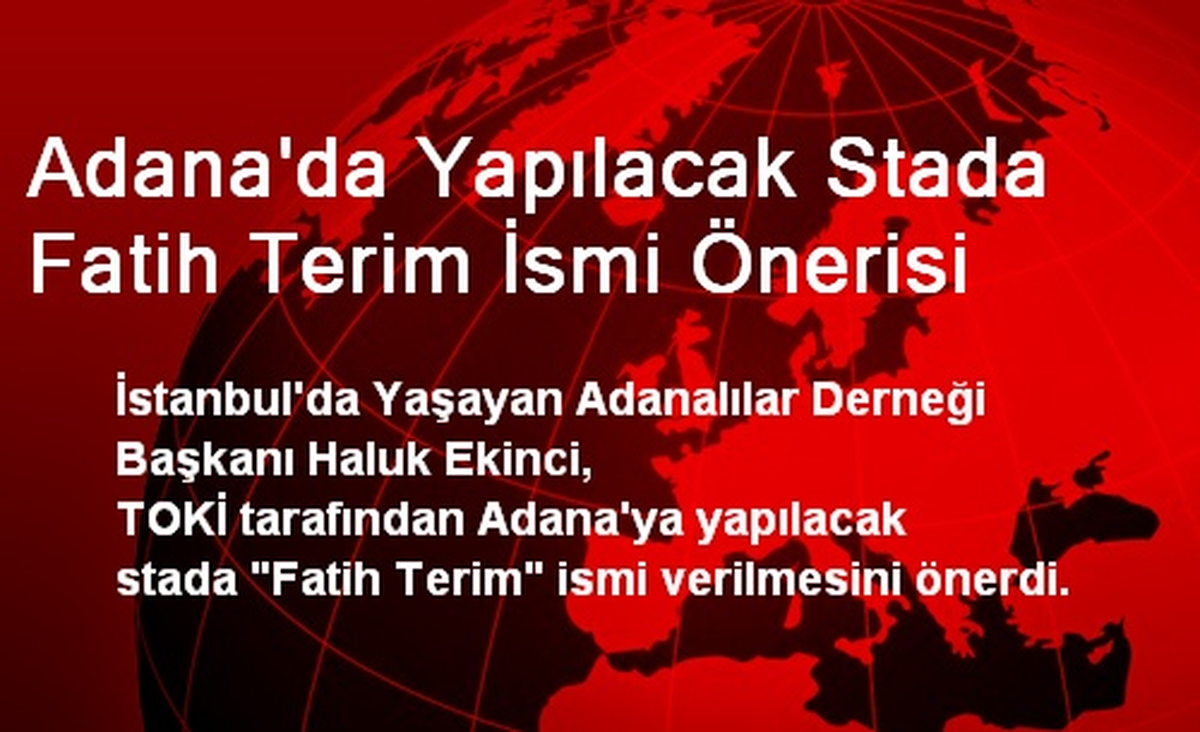 Adana'da Yapılacak Stada Fatih Terim İsmi Önerisi

İstanbul'da Yaşayan Adanalılar Derneği Başkanı Haluk Ekinci, TOKİ tarafından Adana'ya yapılacak stada "Fatih Terim" ismi verilmesini önerdi.